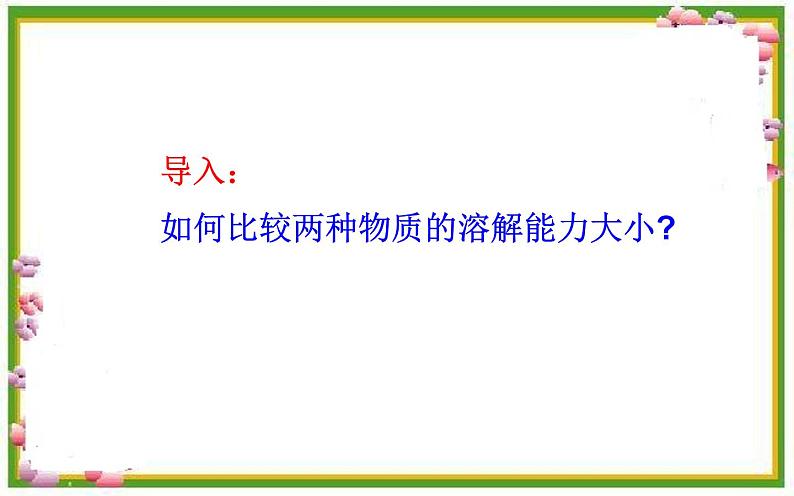 导入：

如何比较两种物质的溶解能力大小?